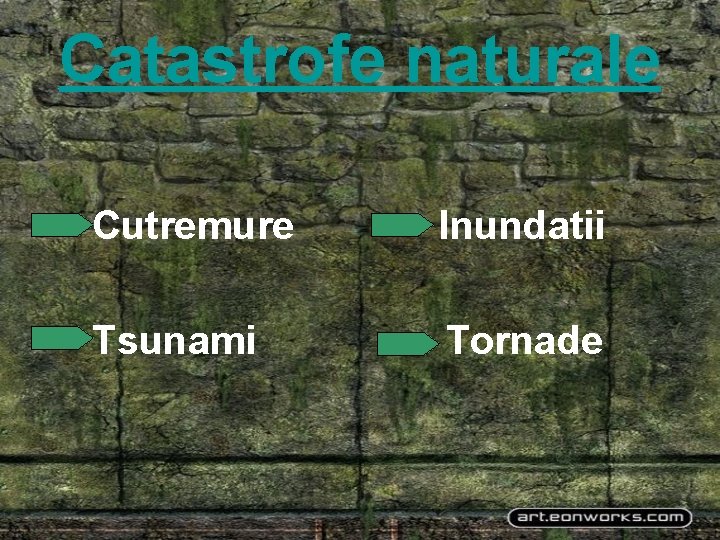 Catastrofe naturale

Cutremure

Inundatii

Tsunami

Tornade

art.eonworks.com